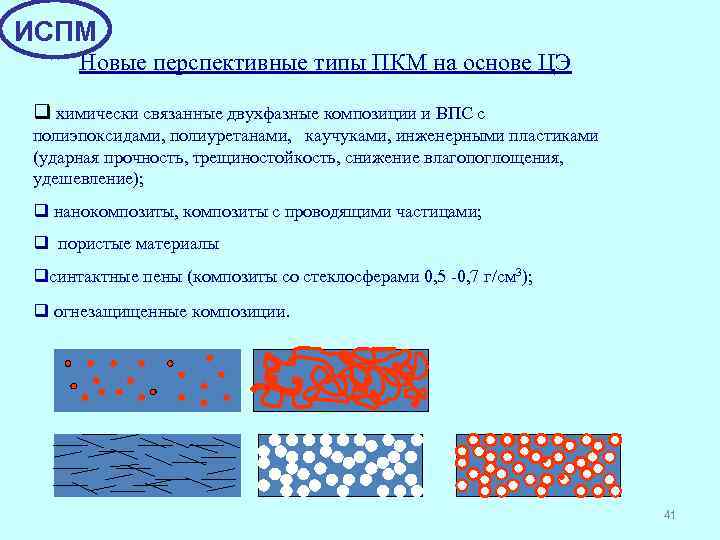 ИСПМ

Новые перспективные типы ПКМ на основе ЦЭ

❑ химически связанные двухфазные композиции и ВПС с полиэпоксидами, полиуретанами, каучуками, инженерными пластиками (ударная прочность, трещиностойкость, снижение влагопоглощения, удешевление);

❑ нанокомпозиты, композиты с проводящими частицами;

❑ пористые материалы

❑синтактные пены (композиты со стеклосферами 0,5 -0,7 г/см$^3$);

❑ огнезащищенные композиции.

41